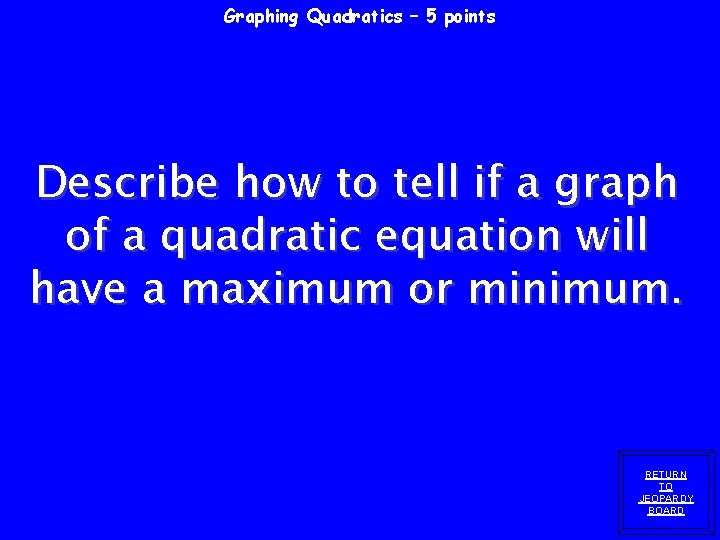 Graphing Quadratics – 5 points

Describe how to tell if a graph of a quadratic equation will have a maximum or minimum.

RETURN TO JEOPARDY BOARD